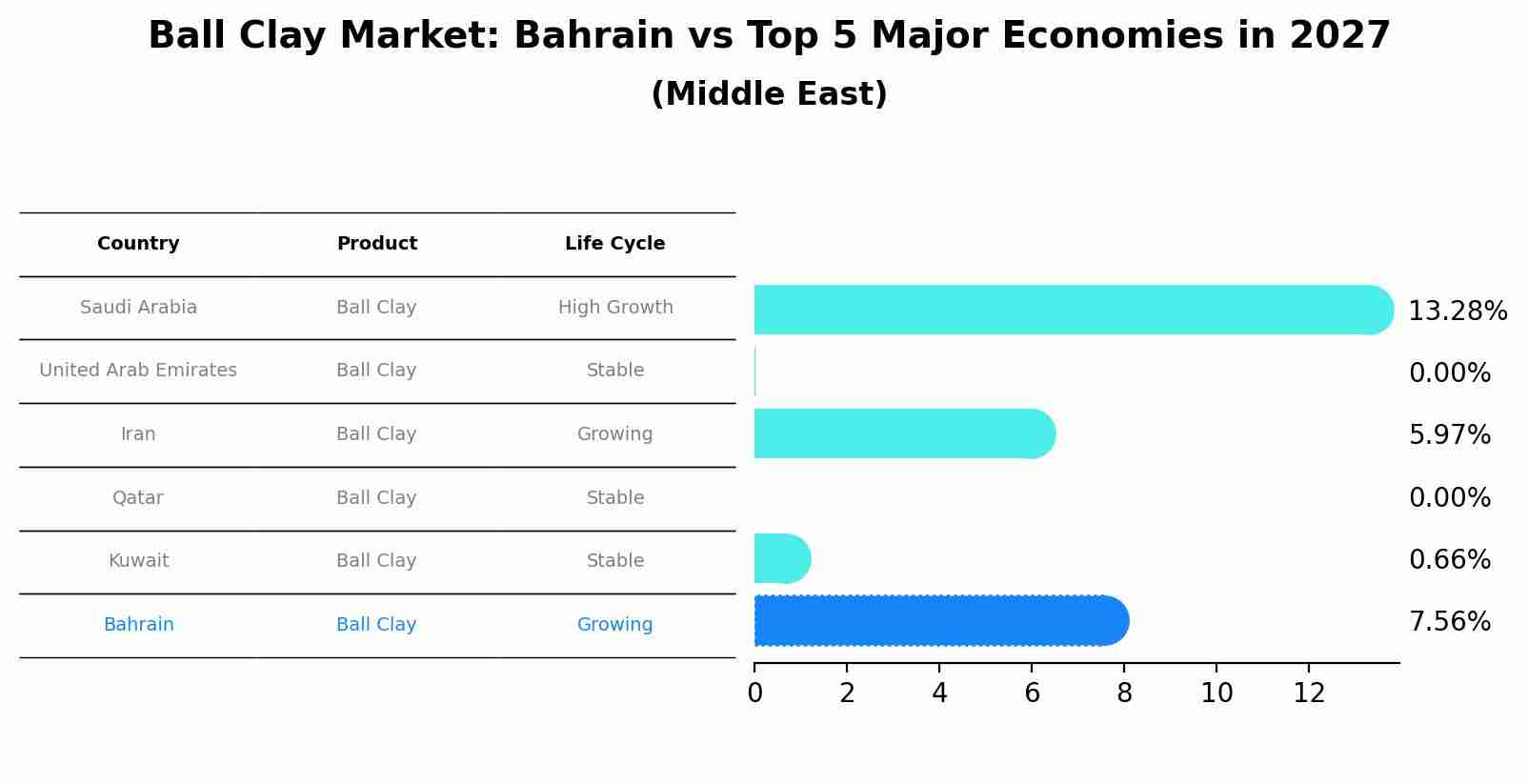 Ball Clay Market: Bahrain vs Top 5 Major Economies in 2027
(Middle East)

| Country | Product | Life Cycle |
|---|---|---|
| Saudi Arabia | Ball Clay | High Growth |
| United Arab Emirates | Ball Clay | Stable |
| Iran | Ball Clay | Growing |
| Qatar | Ball Clay | Stable |
| Kuwait | Ball Clay | Stable |
| Bahrain | Ball Clay | Growing |

13.28%
0.00%
5.97%
0.00%
0.66%
7.56%

0 2 4 6 8 10 12